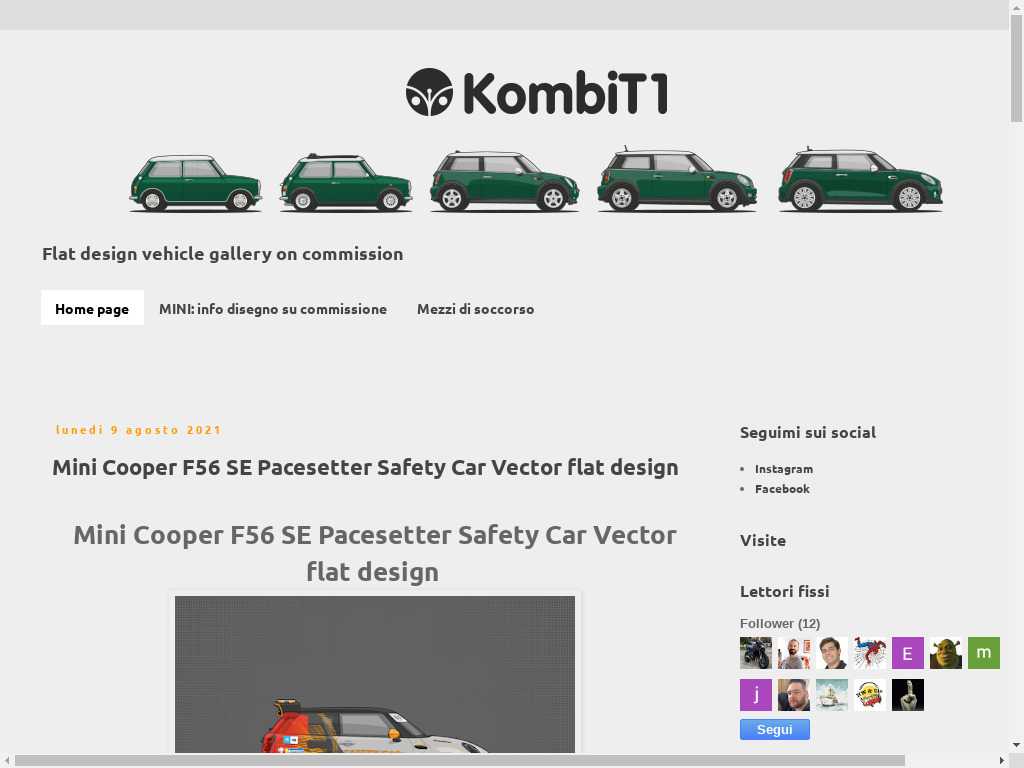 KombiT1

Flat design vehicle gallery on commission

Home page
MINI: info disegno su commissione
Mezzi di soccorso

lunedì 9 agosto 2021

Mini Cooper F56 SE Pacesetter Safety Car Vector flat design

Mini Cooper F56 SE Pacesetter Safety Car Vector flat design

Seguimi sui social

- Instagram
- Facebook

Visite

Lettori fissi

Follower (12)

E
m
j

Segui